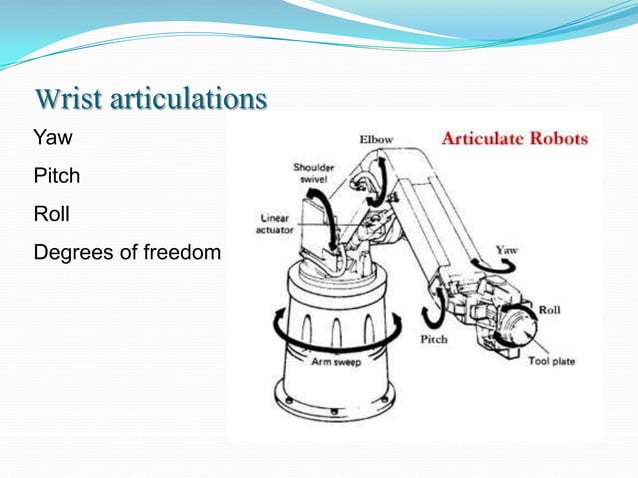 Wrist articulations

Yaw

Pitch

Roll

Degrees of freedom

Articulate Robots

Elbow

Shoulder swivel

Linear actuator

Yaw

Roll

Pitch

Tool plate

Arm sweep